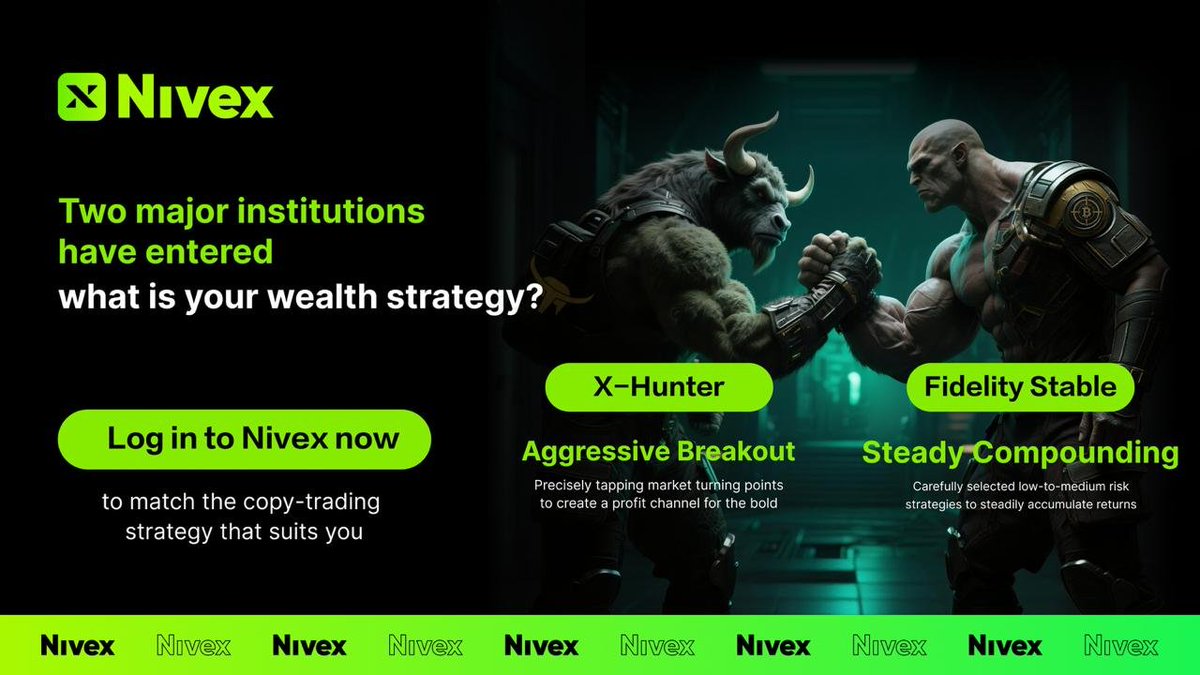 Nivex

Two major institutions have entered
what is your wealth strategy?

Log in to Nivex now

to match the copy-trading strategy that suits you

X-Hunter

Aggressive Breakout

Precisely tapping market turning points to create a profit channel for the bold

Fidelity Stable

Steady Compounding

Carefully selected low-to-medium risk strategies to steadily accumulate returns

Nivex Nivex Nivex Nivex Nivex Nivex Nivex Nivex Nivex Nivex